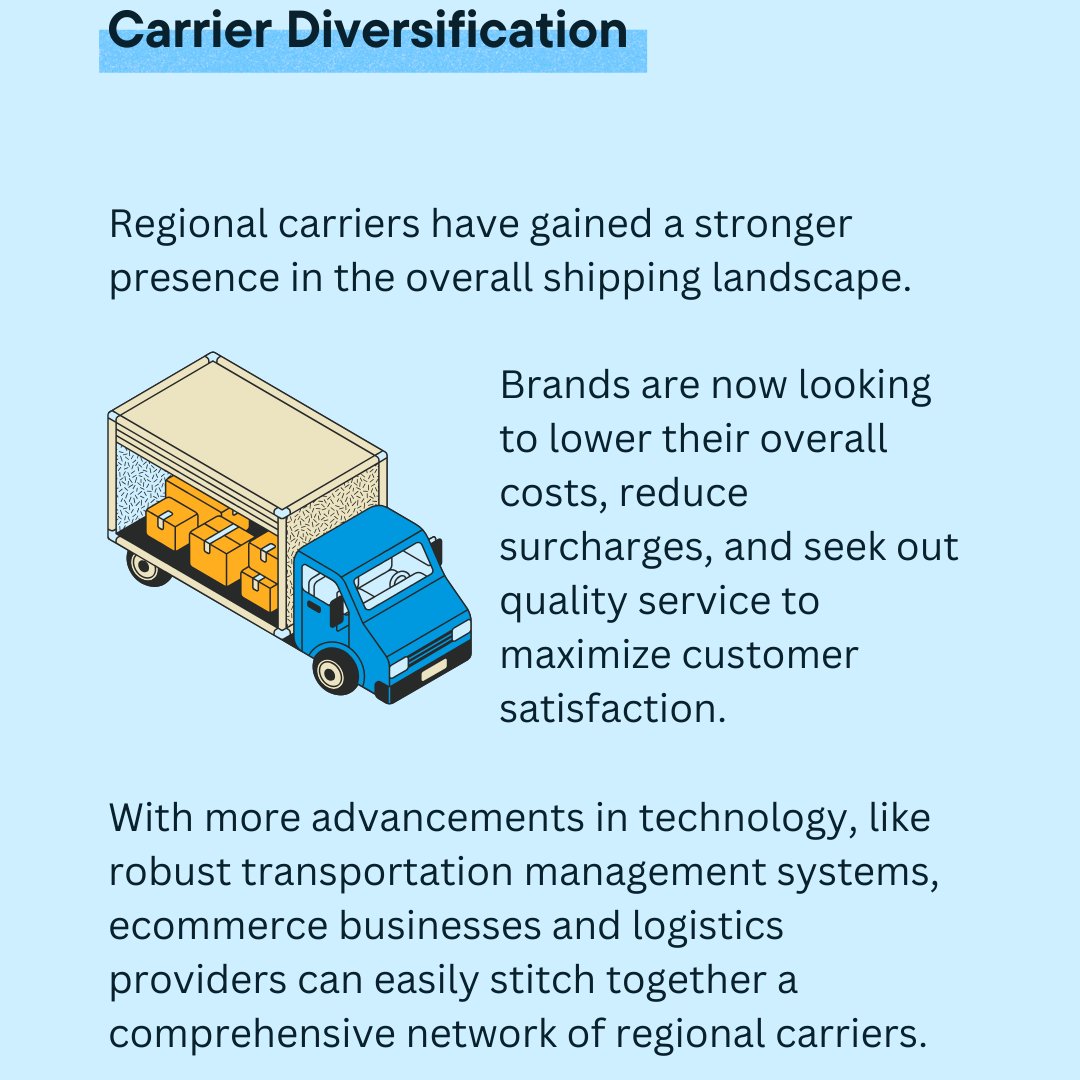 Carrier Diversification

Regional carriers have gained a stronger presence in the overall shipping landscape.

Brands are now looking to lower their overall costs, reduce surcharges, and seek out quality service to maximize customer satisfaction.

With more advancements in technology, like robust transportation management systems, ecommerce businesses and logistics providers can easily stitch together a comprehensive network of regional carriers.